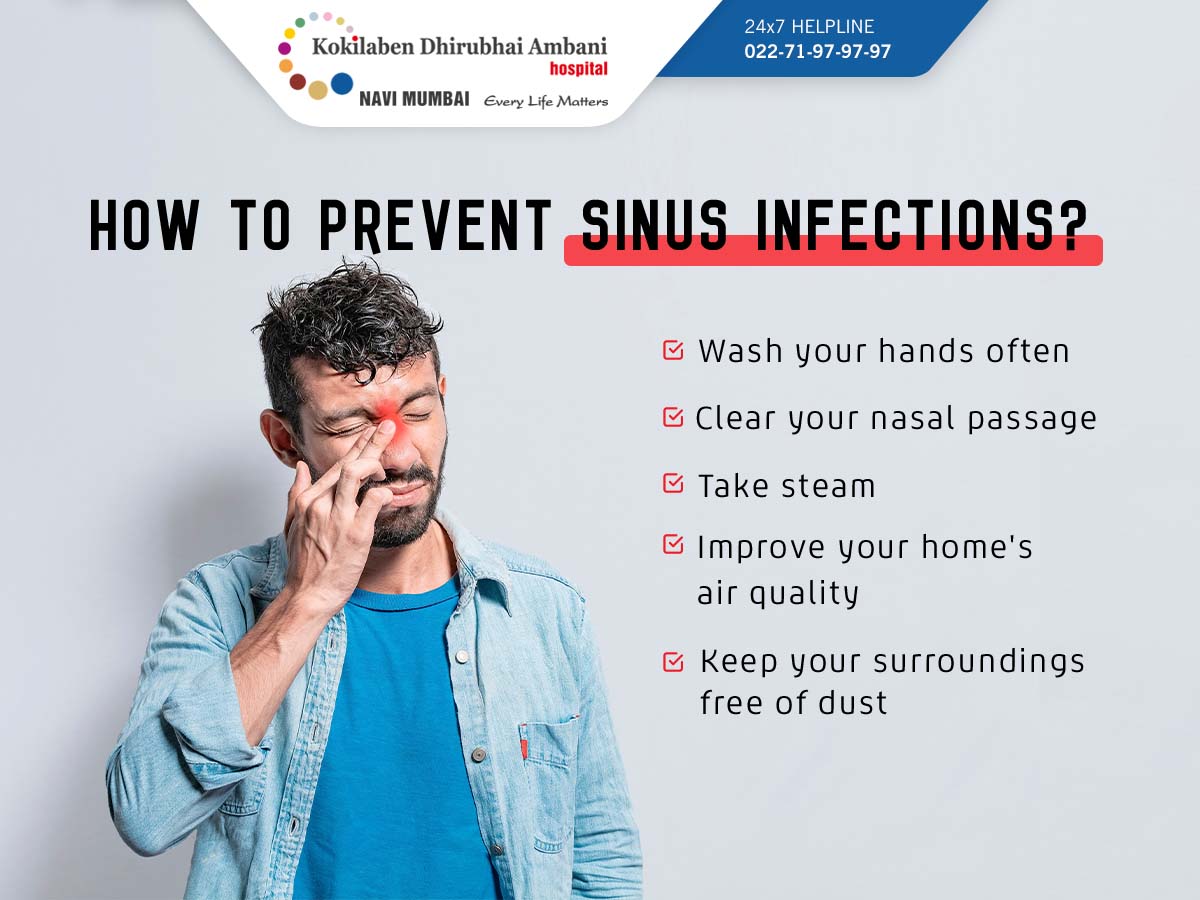 Kokilaben Dhirubhai Ambani hospital
NAVI MUMBAI Every Life Matters

24x7 HELPLINE
022-71-97-97-97

HOW TO PREVENT SINUS INFECTIONS?

Wash your hands often

Clear your nasal passage

Take steam

Improve your home's air quality

Keep your surroundings free of dust